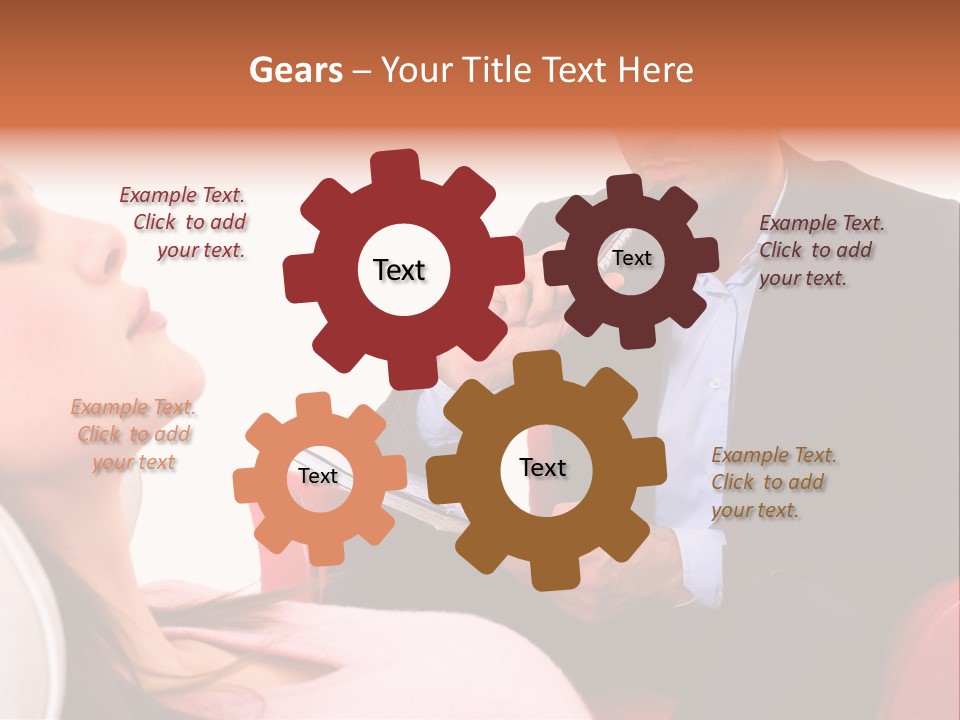 Gears – Your Title Text Here

Example Text. Click to add your text.

Text

Text

Example Text. Click to add your text.

Example Text. Click to add your text

Text

Text

Example Text. Click to add your text.